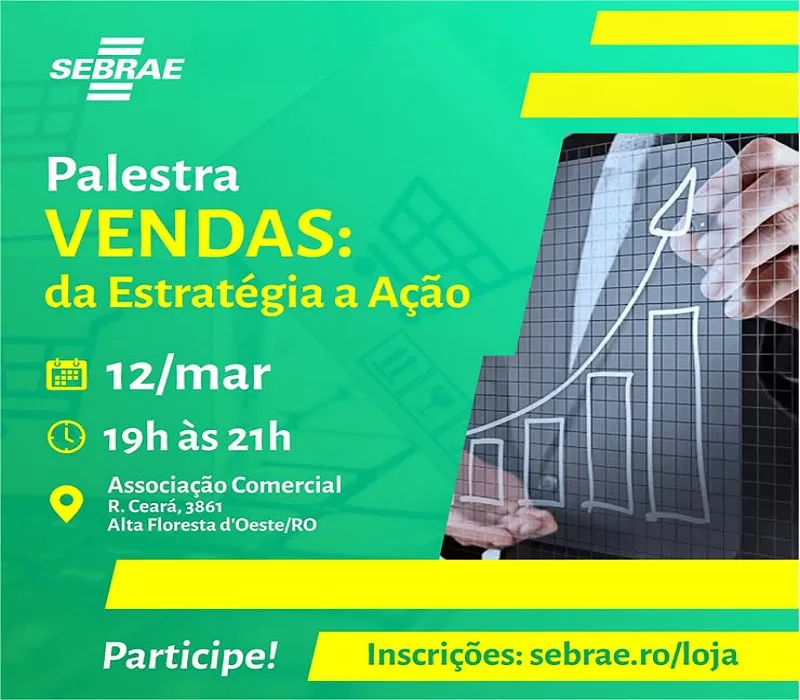 SEBRAE

Palestra
VENDAS:
da Estratégia a Ação

12/mar

19h às 21h

Associação Comercial
R. Ceará, 3861
Alta Floresta d'Oeste/RO

Participe!

Inscrições: sebrae.ro/loja